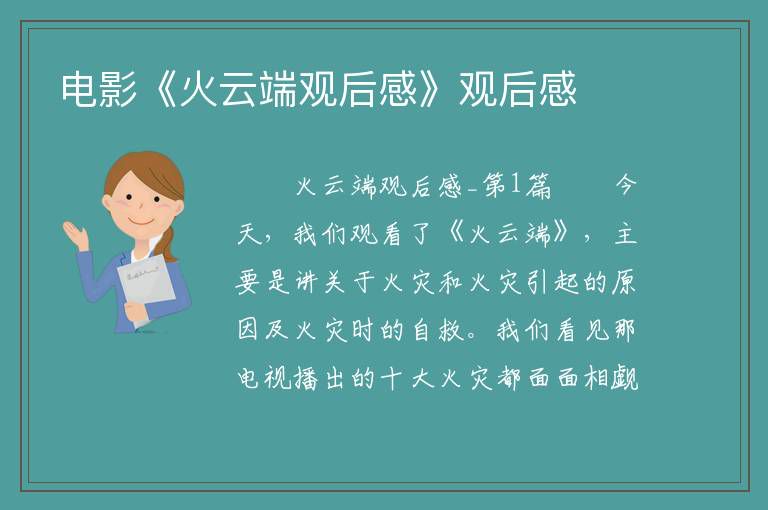 电影《火云端观后感》观后感

火云端观后感-第1篇　今天，我们观看了《火云端》，主要是讲关于火灾和火灾引起的原因及火灾时的自救。我们看见那电视播出的十大火灾都面面相觑